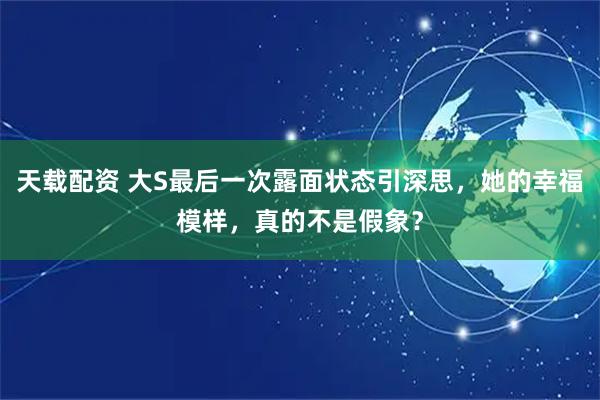 天载配资 大S最后一次露面状态引深思，她的幸福模样，真的不是假象？